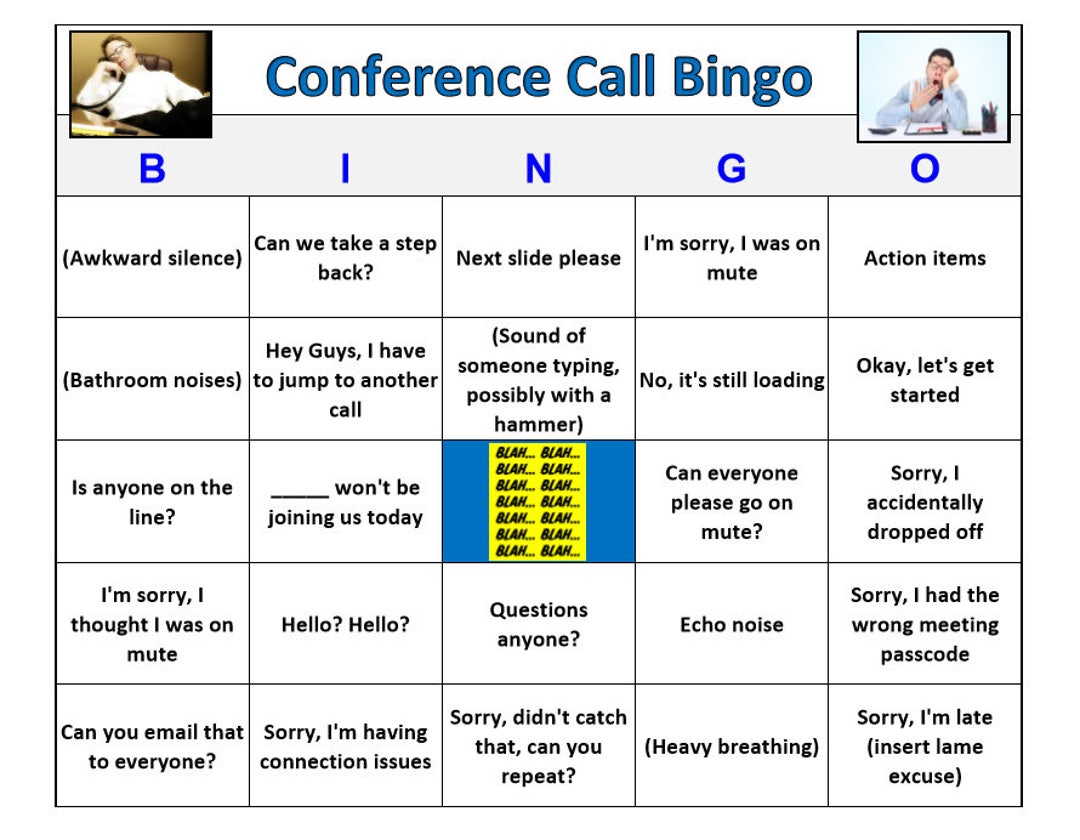 Conference Call Bingo

| B | I | N | G | O |
|---|---|---|---|---|
| (Awkward silence) | Can we take a step back? | Next slide please | I'm sorry, I was on mute | Action items |
| (Bathroom noises) | Hey Guys, I have to jump to another call | (Sound of someone typing, possibly with a hammer) | No, it's still loading | Okay, let's get started |
| Is anyone on the line? | _____ won't be joining us today | BLAH... BLAH... BLAH... BLAH... BLAH... BLAH... BLAH... BLAH... BLAH... BLAH... BLAH... BLAH... BLAH... BLAH... | Can everyone please go on mute? | Sorry, I accidentally dropped off |
| I'm sorry, I thought I was on mute | Hello? Hello? | Questions anyone? | Echo noise | Sorry, I had the wrong meeting passcode |
| Can you email that to everyone? | Sorry, I'm having connection issues | Sorry, didn't catch that, can you repeat? | (Heavy breathing) | Sorry, I'm late (insert lame excuse) |